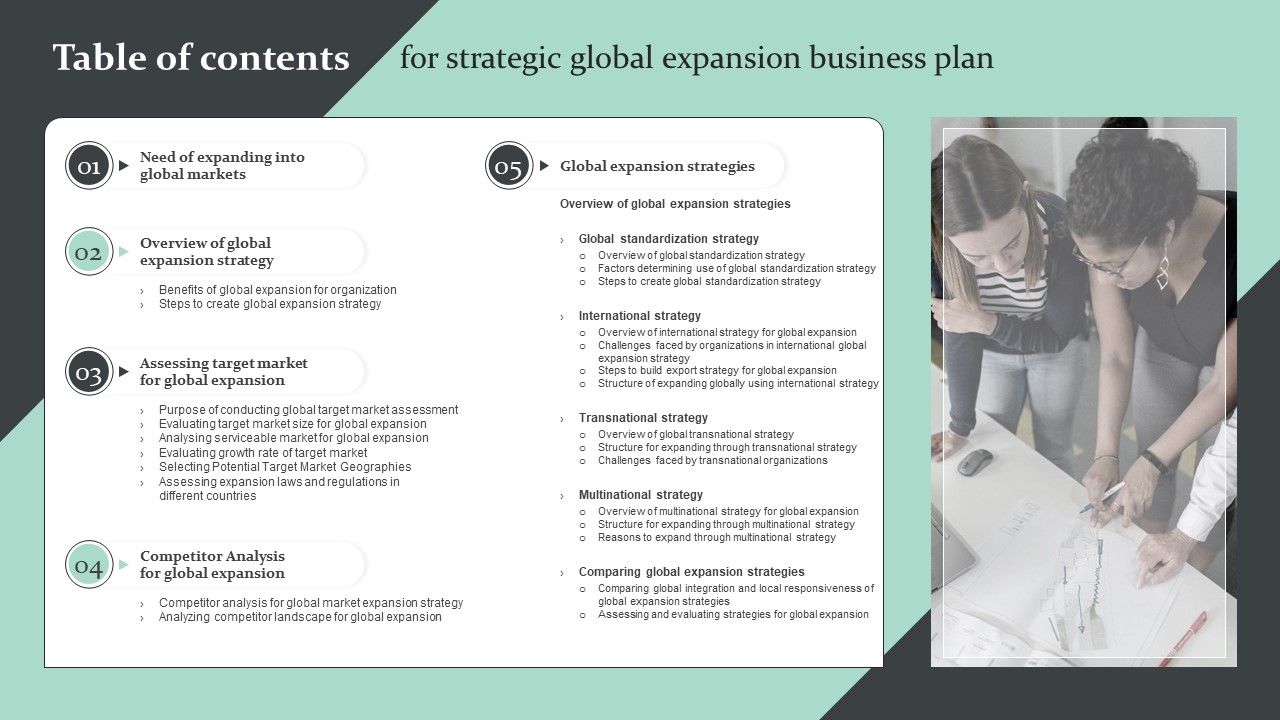 Table of contents for strategic global expansion business plan

01 Need of expanding into global markets

02 Overview of global expansion strategy

› Benefits of global expansion for organization
› Steps to create global expansion strategy

03 Assessing target market for global expansion

› Purpose of conducting global target market assessment
› Evaluating target market size for global expansion
› Analysing serviceable market for global expansion
› Evaluating growth rate of target market
› Selecting Potential Target Market Geographies
› Assessing expansion laws and regulations in different countries

04 Competitor Analysis for global expansion

› Competitor analysis for global market expansion strategy
› Analyzing competitor landscape for global expansion

05 Global expansion strategies

Overview of global expansion strategies

› Global standardization strategy
○ Overview of global standardization strategy
○ Factors determining use of global standardization strategy
○ Steps to create global standardization strategy

› International strategy
○ Overview of international strategy for global expansion
○ Challenges faced by organizations in international global expansion strategy
○ Steps to build export strategy for global expansion
○ Structure of expanding globally using international strategy

› Transnational strategy
○ Overview of global transnational strategy
○ Structure for expanding through transnational strategy
○ Challenges faced by transnational organizations

› Multinational strategy
○ Overview of multinational strategy for global expansion
○ Structure for expanding through multinational strategy
○ Reasons to expand through multinational strategy

› Comparing global expansion strategies
○ Comparing global integration and local responsiveness of global expansion strategies
○ Assessing and evaluating strategies for global expansion